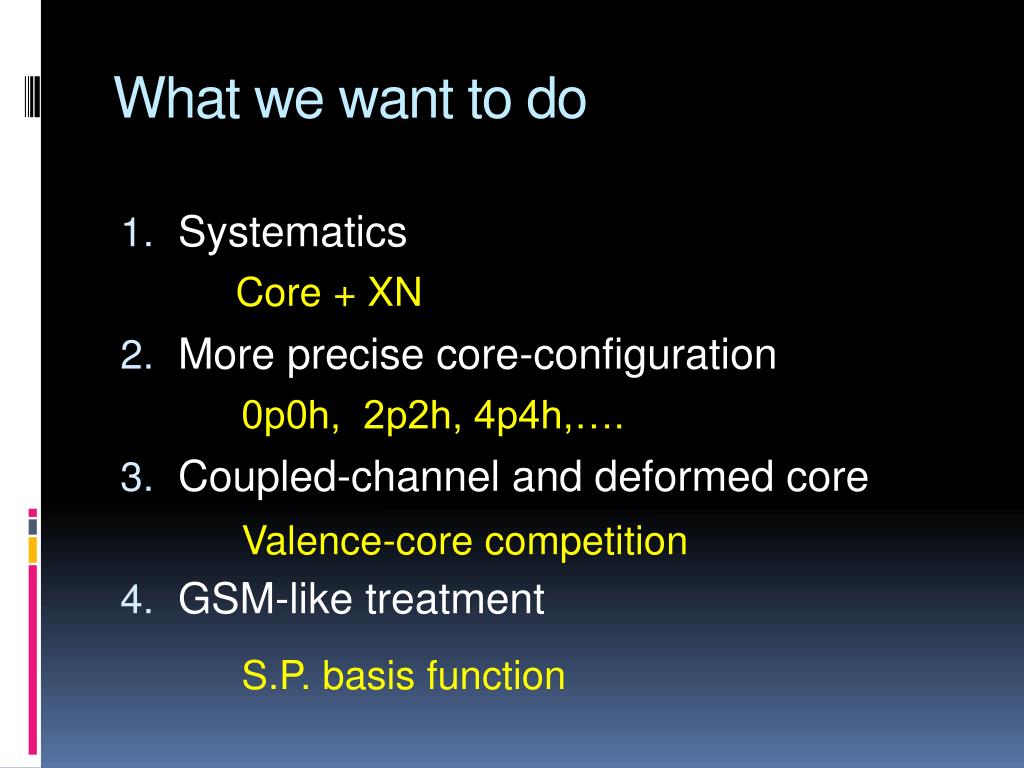 What we want to do

1. Systematics

Core + XN

2. More precise core-configuration

0p0h, 2p2h, 4p4h,….

3. Coupled-channel and deformed core

Valence-core competition

4. GSM-like treatment

S.P. basis function